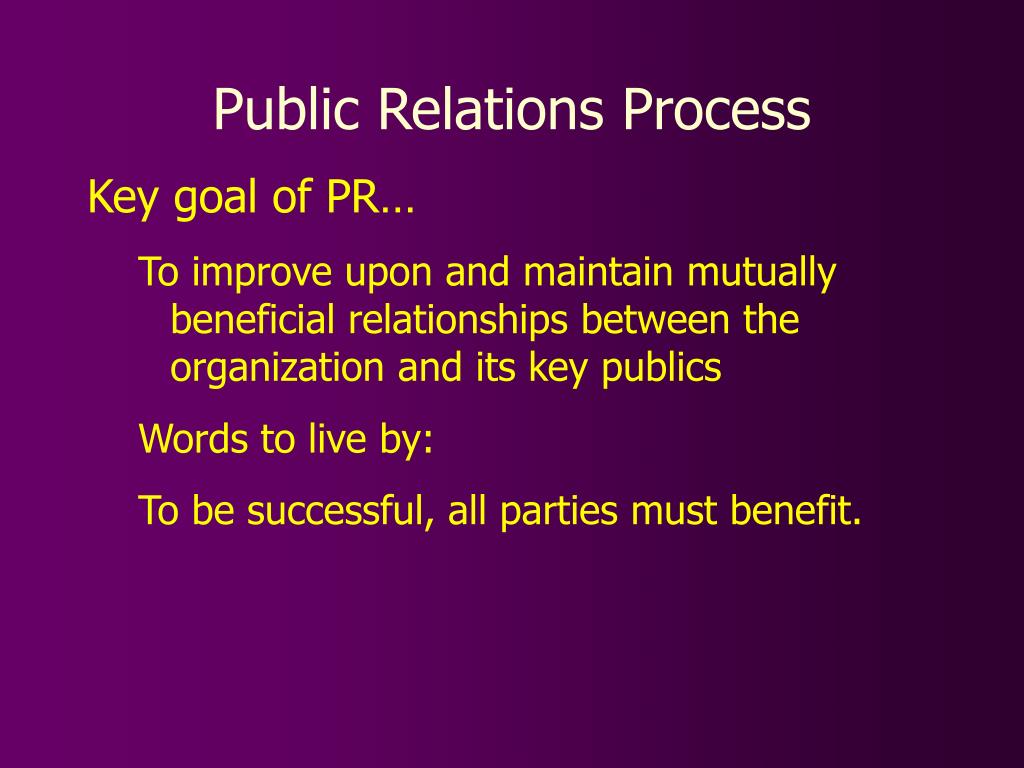 Public Relations Process

Key goal of PR…

To improve upon and maintain mutually beneficial relationships between the organization and its key publics

Words to live by:

To be successful, all parties must benefit.